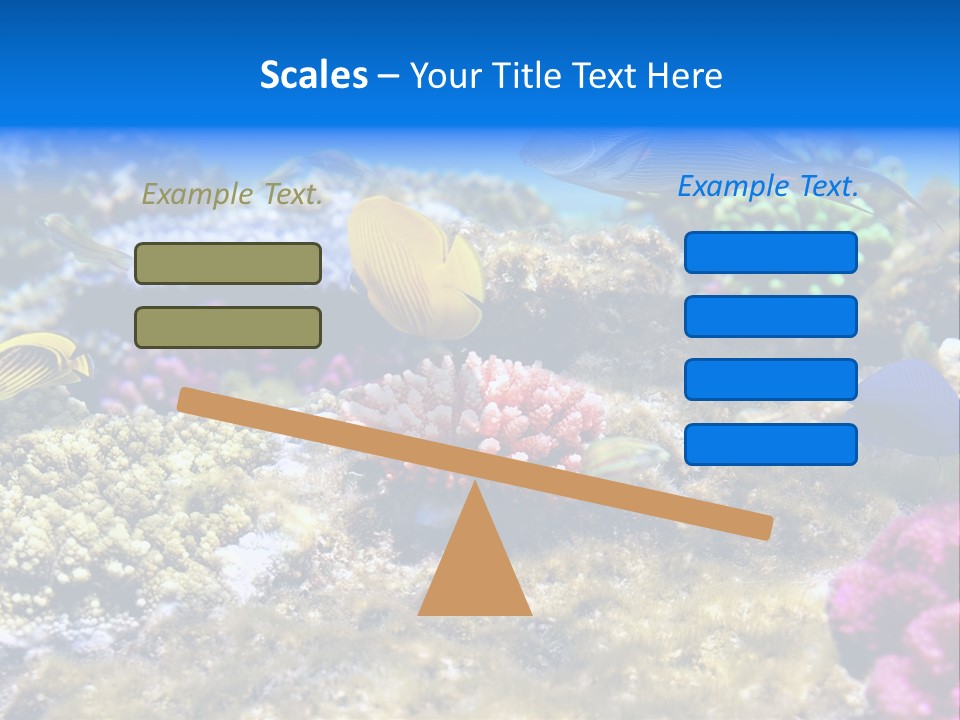 Scales – Your Title Text Here

Example Text.

Example Text.